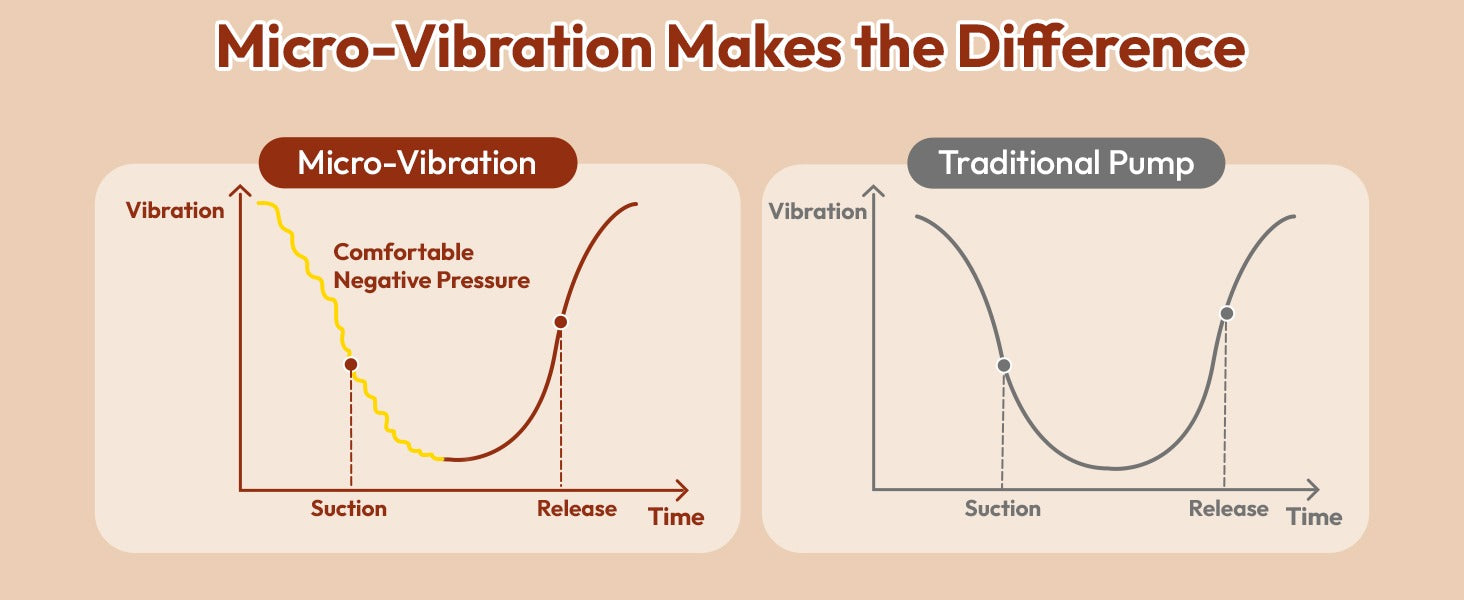 Micro-Vibration Makes the Difference

Micro-Vibration

Vibration

Comfortable Negative Pressure

Suction

Release

Time

Traditional Pump

Vibration

Suction

Release

Time